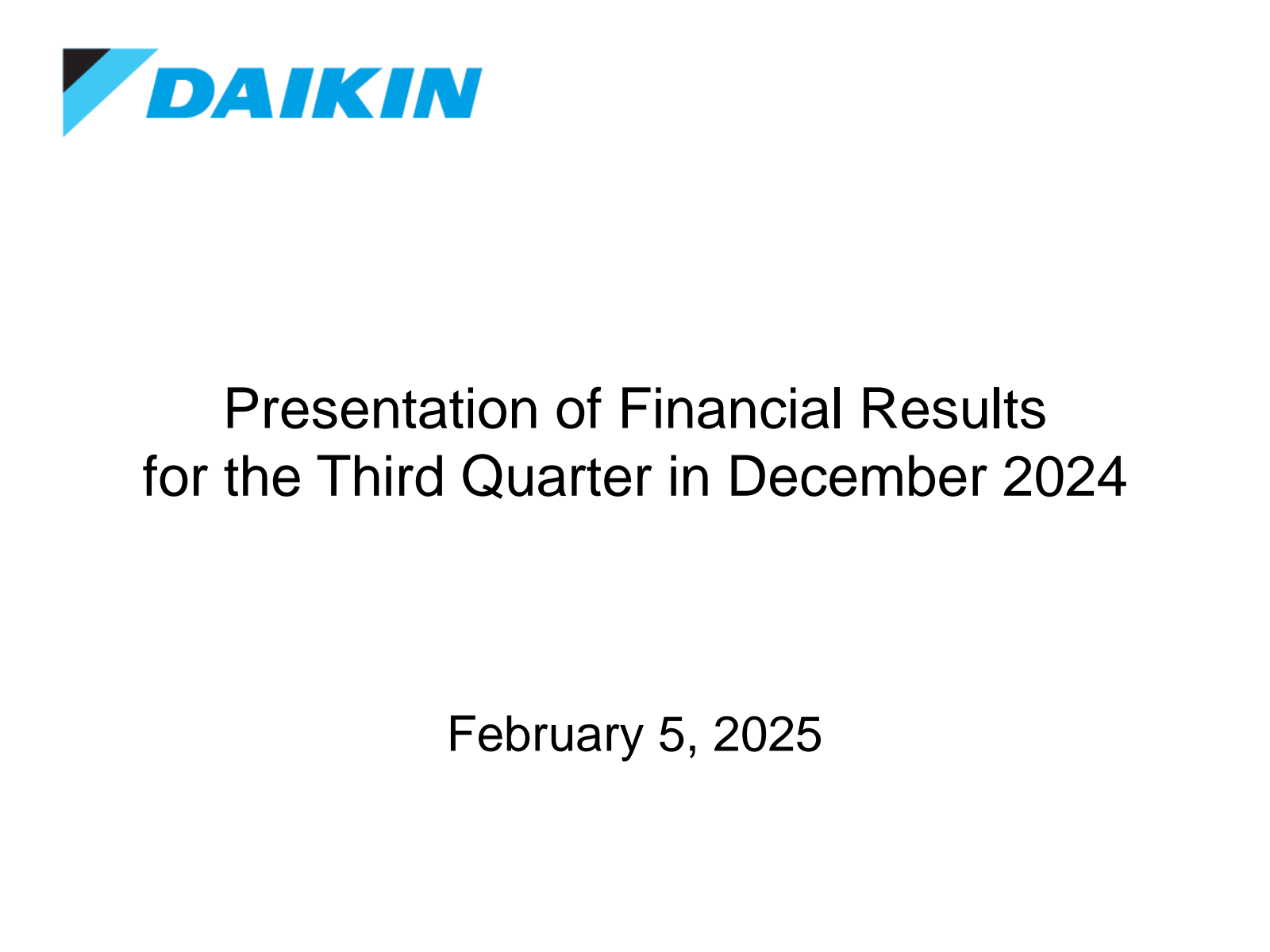 DAIKIN

Presentation of Financial Results for the Third Quarter in December 2024

February 5, 2025